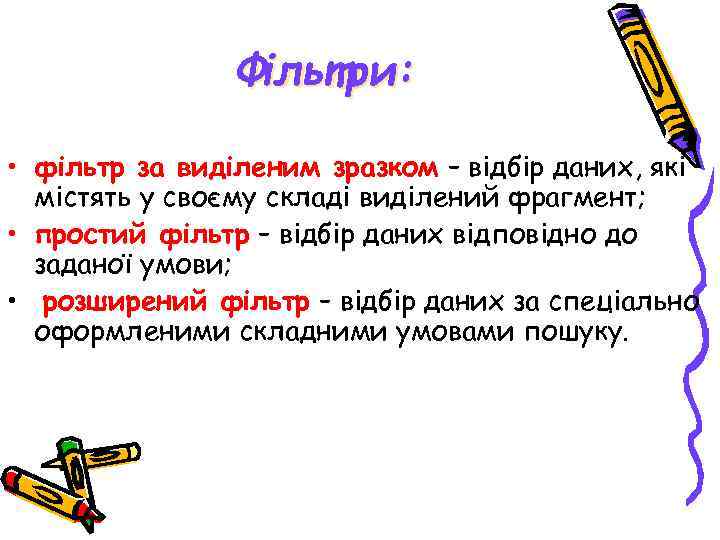 Фільтри:

• фільтр за виділеним зразком – відбір даних, які містять у своєму складі виділений фрагмент;

• простий фільтр – відбір даних відповідно до заданої умови;

• розширений фільтр – відбір даних за спеціально оформленими складними умовами пошуку.